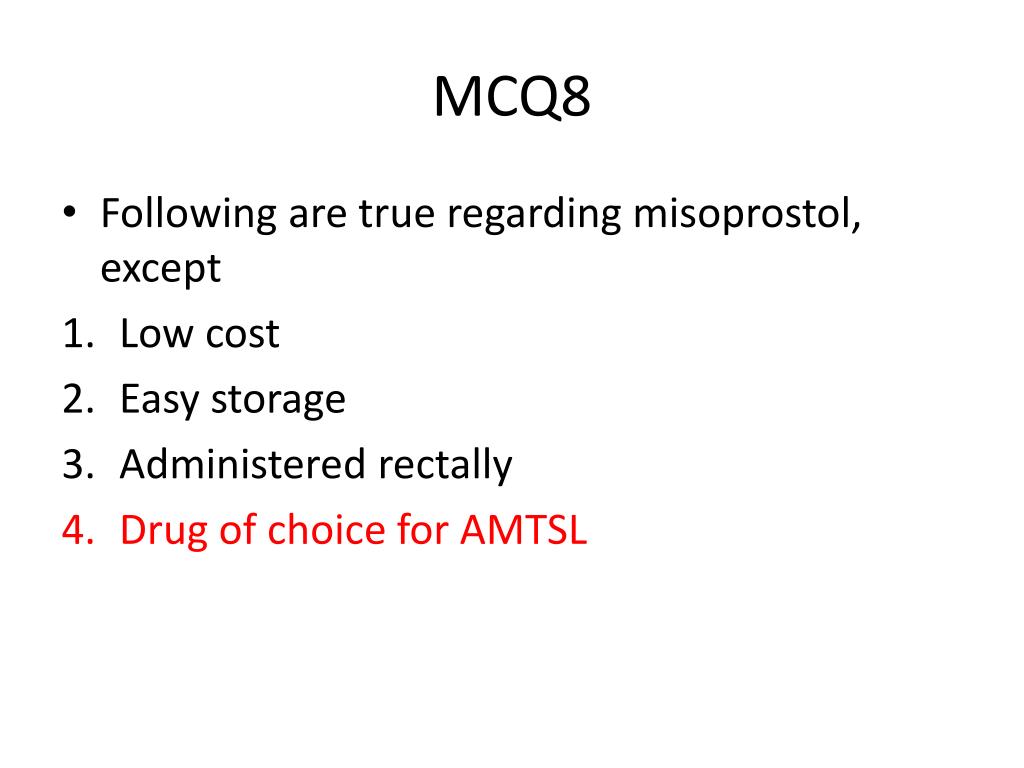 MCQ8

• Following are true regarding misoprostol, except

1. Low cost
2. Easy storage
3. Administered rectally
4. Drug of choice for AMTSL